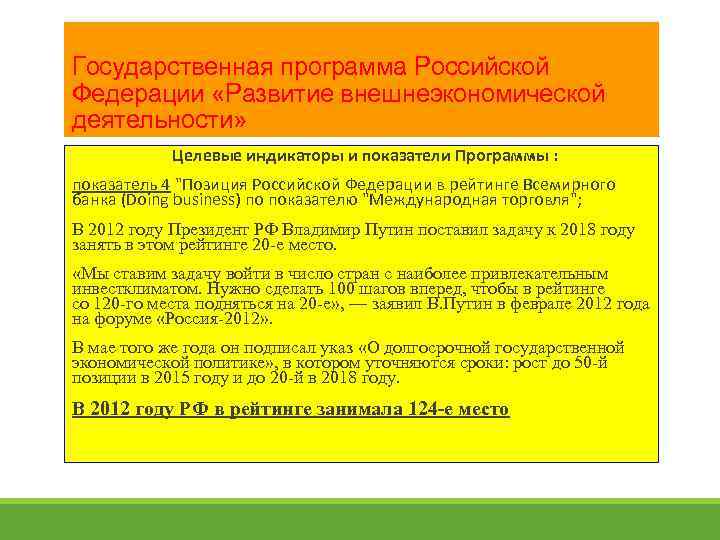 Государственная программа Российской Федерации «Развитие внешнеэкономической деятельности»

Целевые индикаторы и показатели Программы :

показатель 4 "Позиция Российской Федерации в рейтинге Всемирного банка (Doing business) по показателю "Международная торговля";

В 2012 году Президент РФ Владимир Путин поставил задачу к 2018 году занять в этом рейтинге 20-е место.

«Мы ставим задачу войти в число стран с наиболее привлекательным инвестклиматом. Нужно сделать 100 шагов вперед, чтобы в рейтинге со 120-го места подняться на 20-е», — заявил В.Путин в феврале 2012 года на форуме «Россия-2012».

В мае того же года он подписал указ «О долгосрочной государственной экономической политике», в котором уточняются сроки: рост до 50-й позиции в 2015 году и до 20-й в 2018 году.

В 2012 году РФ в рейтинге занимала 124-е место